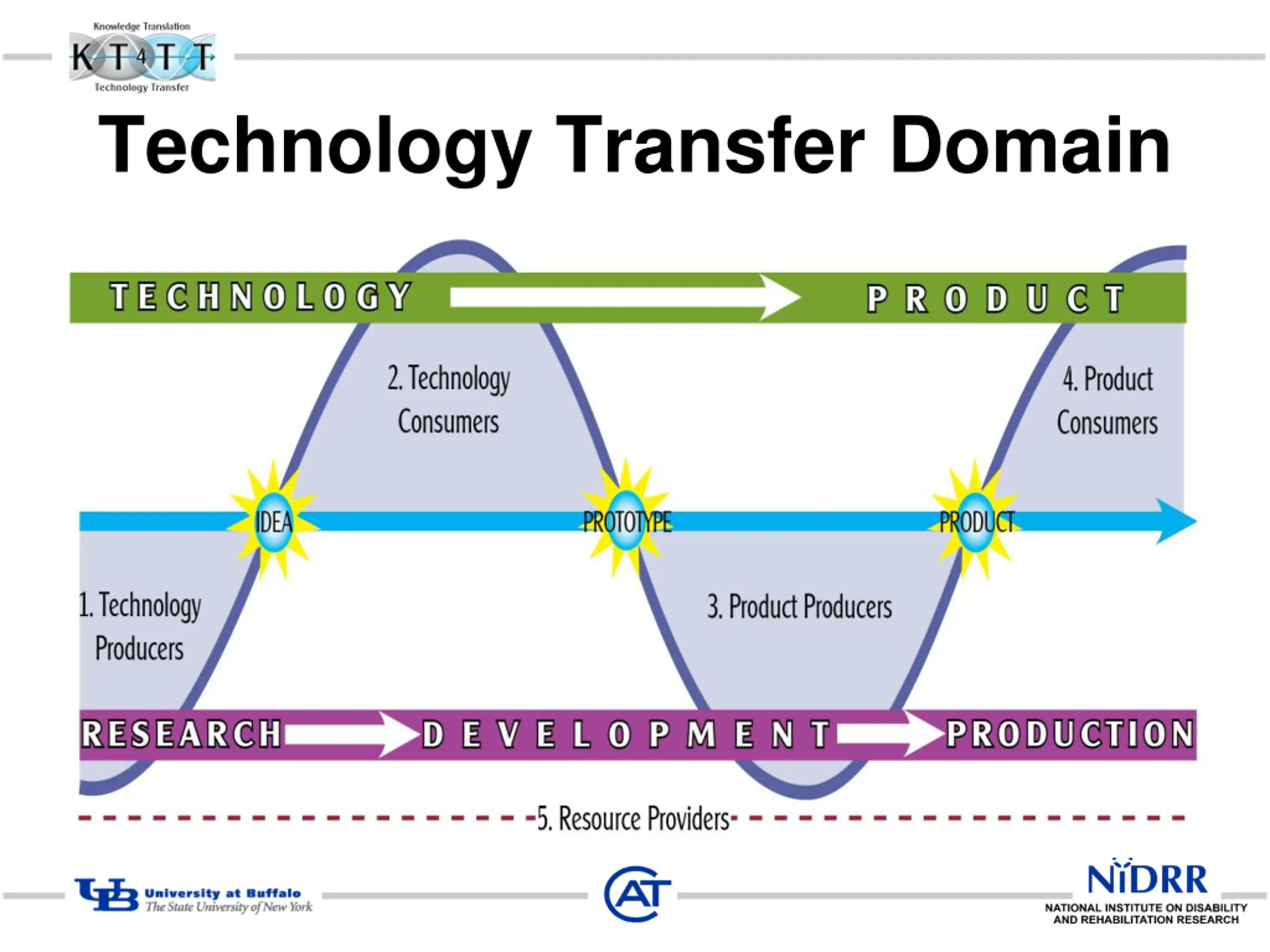 Knowledge Translation
KT4TT
Technology Transfer

Technology Transfer Domain

TECHNOLOGY PRODUCT

2. Technology Consumers

4. Product Consumers

IDEA

PROTOTYPE

PRODUCT

1. Technology Producers

3. Product Producers

RESEARCH DEVELOPMENT PRODUCTION

5. Resource Providers

UB University at Buffalo
The State University of New York

CAT

NIDRR
NATIONAL INSTITUTE ON DISABILITY AND REHABILITATION RESEARCH